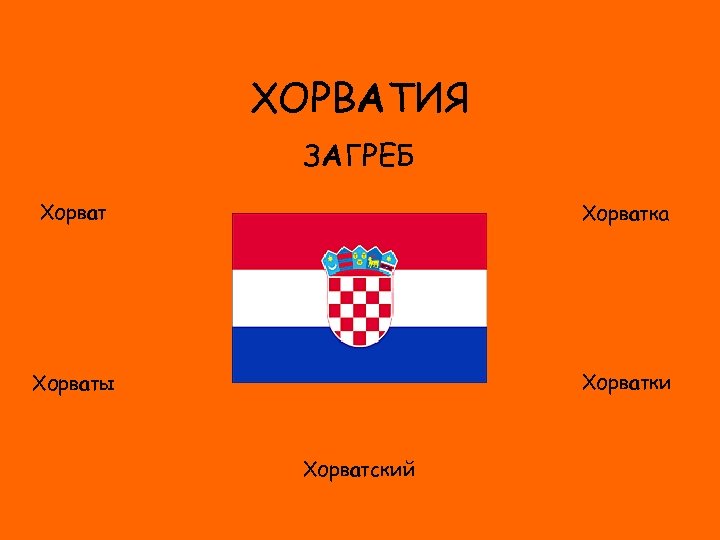 ХОРВАТИЯ

ЗАГРЕБ

Хорват

Хорватка

Хорваты

Хорватки

Хорватский